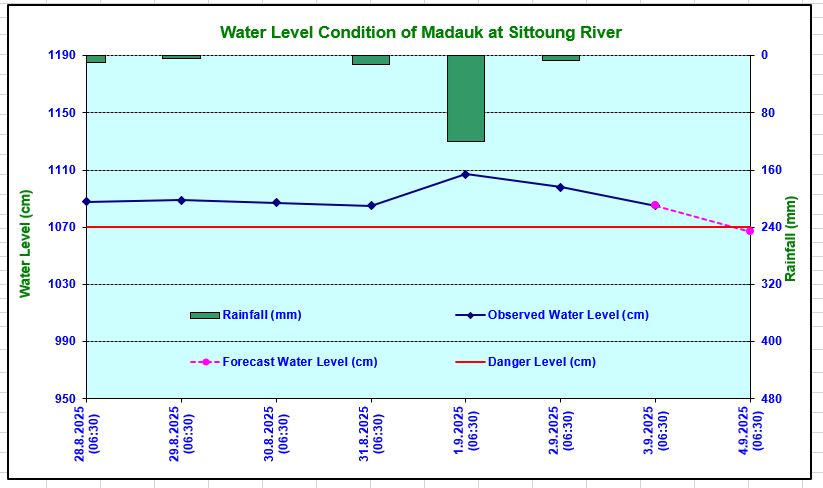 Water Level Condition of Madauk at Sittoung River

Water Level (cm)

1190
1150
1110
1070
1030
990
950

Rainfall (mm)

0
80
160
240
320
400
480

Rainfall (mm)
Observed Water Level (cm)
Forecast Water Level (cm)
Danger Level (cm)

28.8.2025 (06:30)
29.8.2025 (06:30)
30.8.2025 (06:30)
31.8.2025 (06:30)
1.9.2025 (06:30)
2.9.2025 (06:30)
3.9.2025 (06:30)
4.9.2025 (06:30)